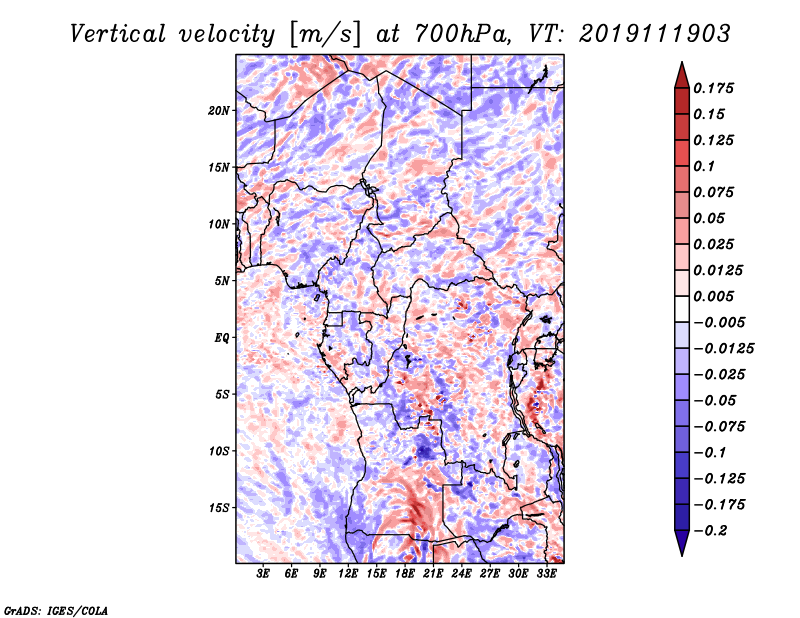 Vertical velocity [m/s] at 700hPa, VT: 2019111903

20N
15N
10N
5N
EQ
5S
10S
15S

3E 6E 9E 12E 15E 18E 21E 24E 27E 30E 33E

0.175
0.15
0.125
0.1
0.075
0.05
0.025
0.0125
0.005
−0.005
−0.0125
−0.025
−0.05
−0.075
−0.1
−0.125
−0.175
−0.2

GrADS: IGES/COLA